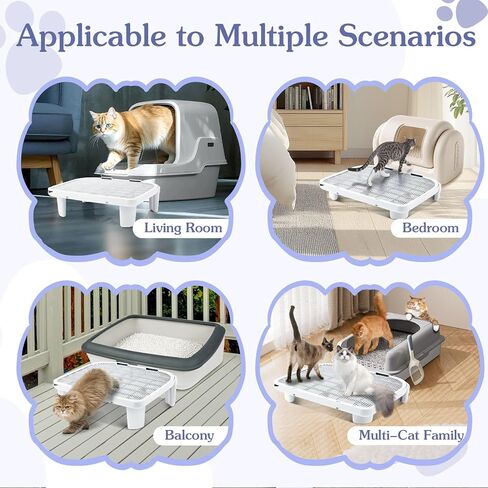 Applicable to Multiple Scenarios

Living Room

Bedroom

Balcony

Multi-Cat Family